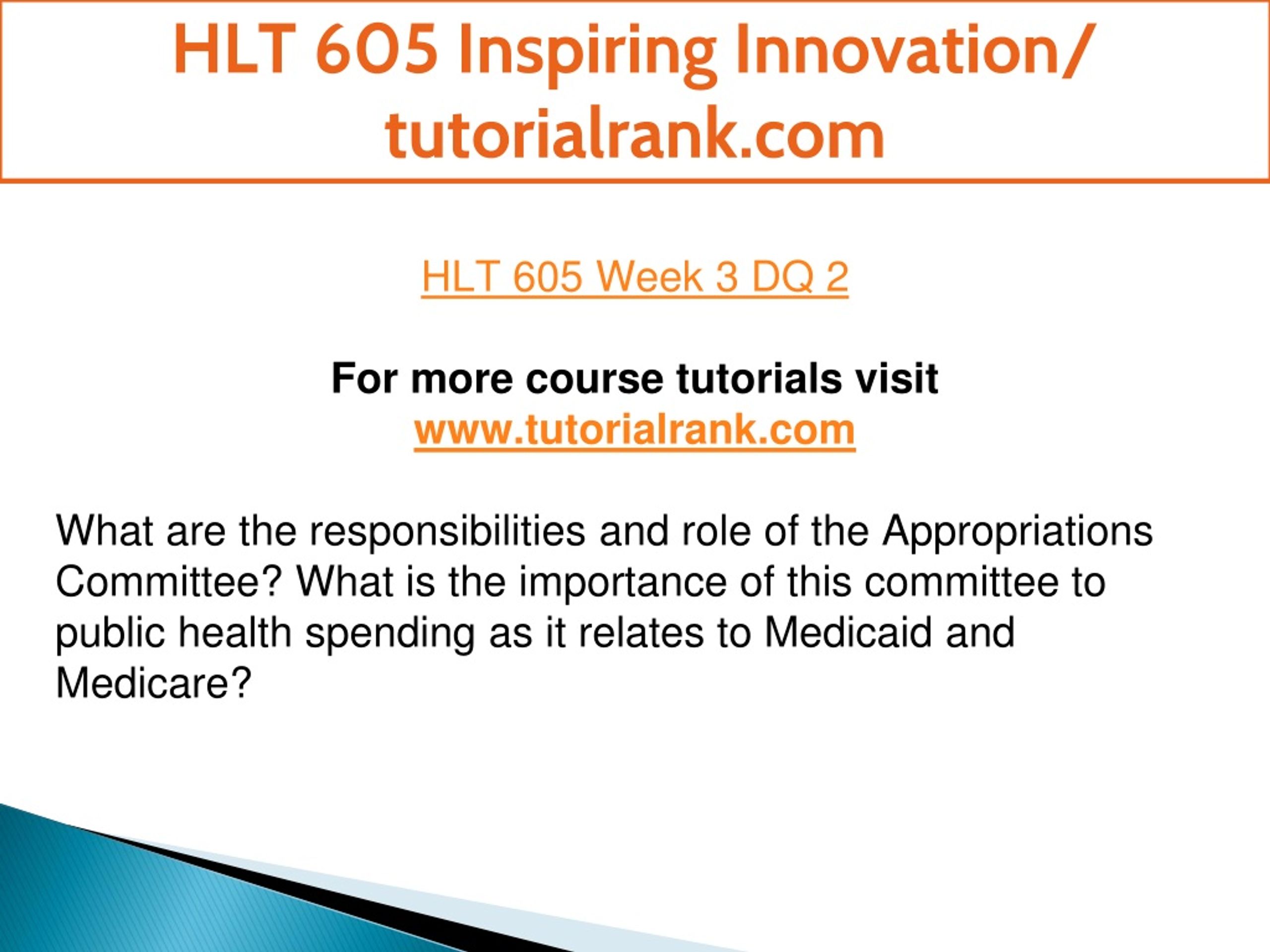 HLT 605 Inspiring Innovation/ tutorialrank.com

HLT 605 Week 3 DQ 2

For more course tutorials visit
www.tutorialrank.com

What are the responsibilities and role of the Appropriations Committee? What is the importance of this committee to public health spending as it relates to Medicaid and Medicare?